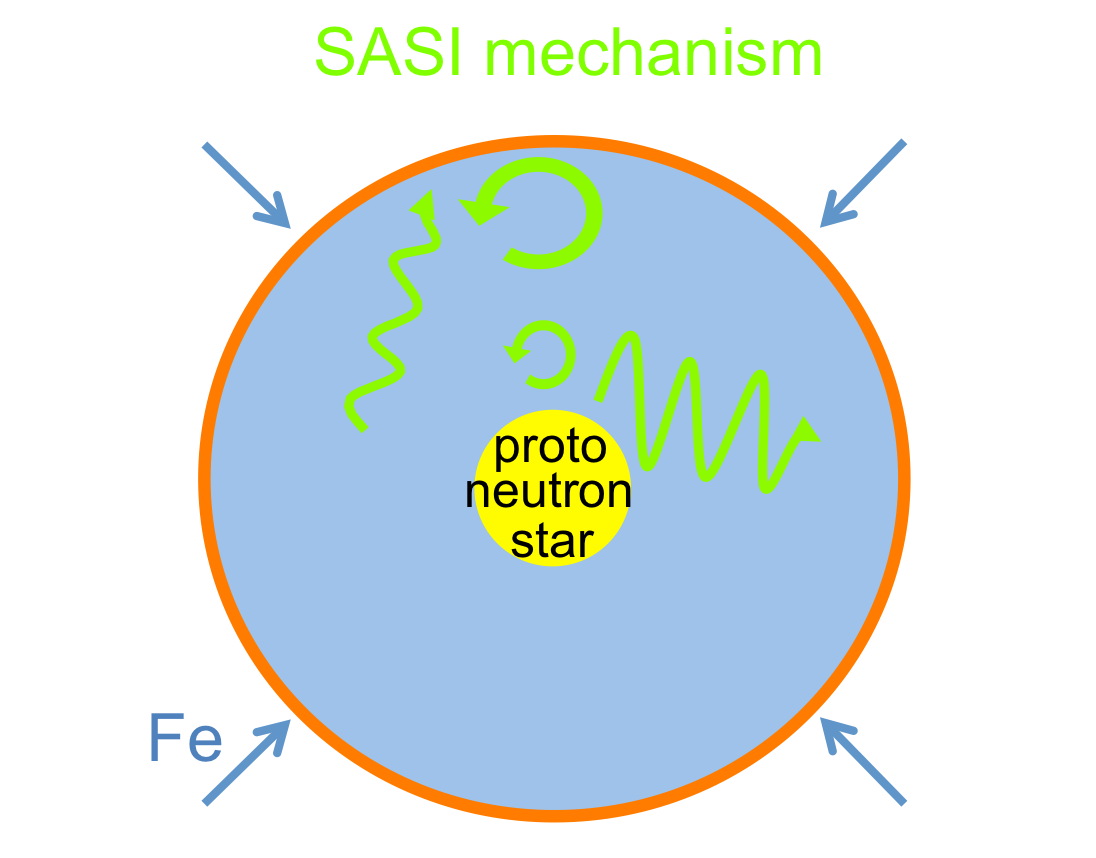 SASI mechanism

proto neutron star

Fe